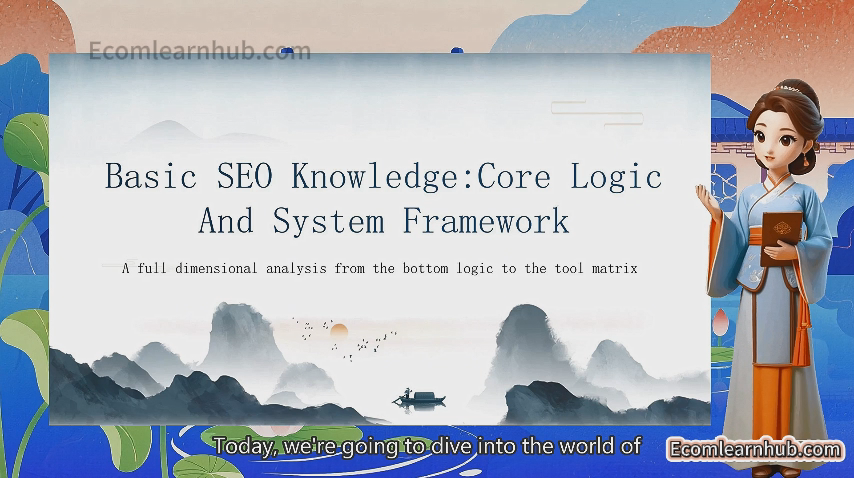 Ecomlearnhub.com

Basic SEO Knowledge:Core Logic And System Framework

A full dimensional analysis from the bottom logic to the tool matrix

Today, we're going to dive into the world of

Ecomlearnhub.com